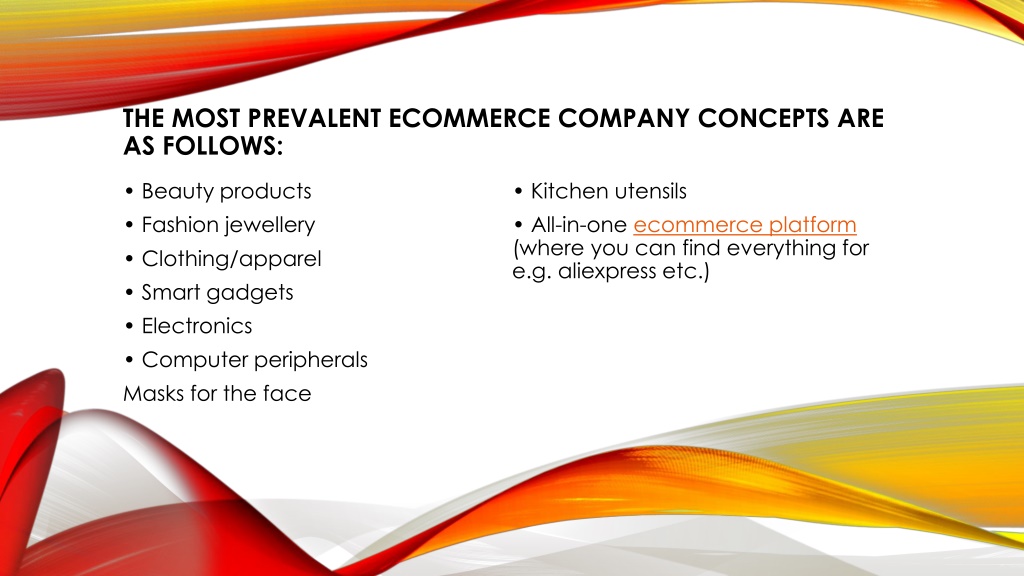 THE MOST PREVALENT ECOMMERCE COMPANY CONCEPTS ARE AS FOLLOWS:

• Beauty products
• Fashion jewellery
• Clothing/apparel
• Smart gadgets
• Electronics
• Computer peripherals
Masks for the face

• Kitchen utensils
• All-in-one ecommerce platform (where you can find everything for e.g. aliexpress etc.)